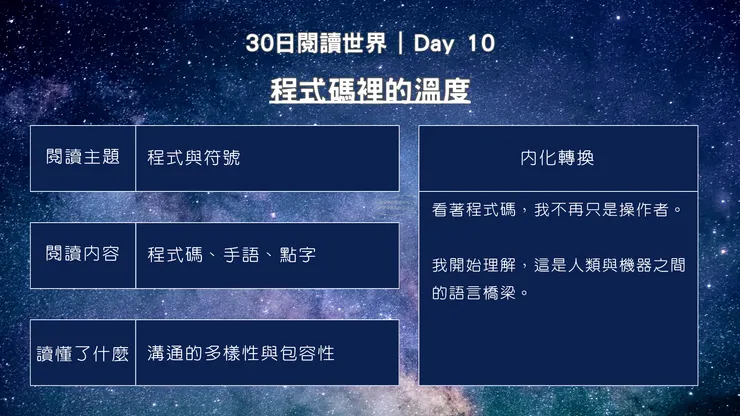 30日閱讀世界｜Day 10

程式碼裡的溫度

| 閱讀主題 | 程式與符號 |
|---|---|

| 閱讀內容 | 程式碼、手語、點字 |
|---|---|

| 讀懂了什麼 | 溝通的多樣性與包容性 |
|---|---|

內化轉換

看著程式碼，我不再只是操作者。

我開始理解，這是人類與機器之間的語言橋梁。